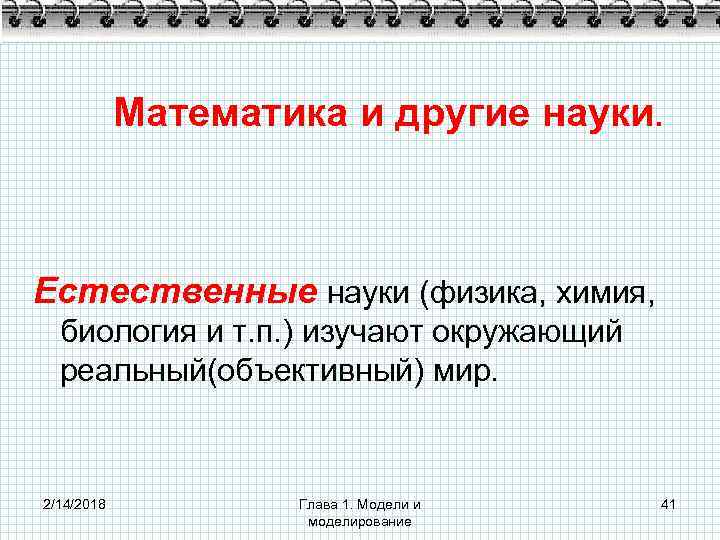 Математика и другие науки.

Естественные науки (физика, химия, биология и т.п.) изучают окружающий реальный(объективный) мир.

2/14/2018

Глава 1. Модели и моделирование

41